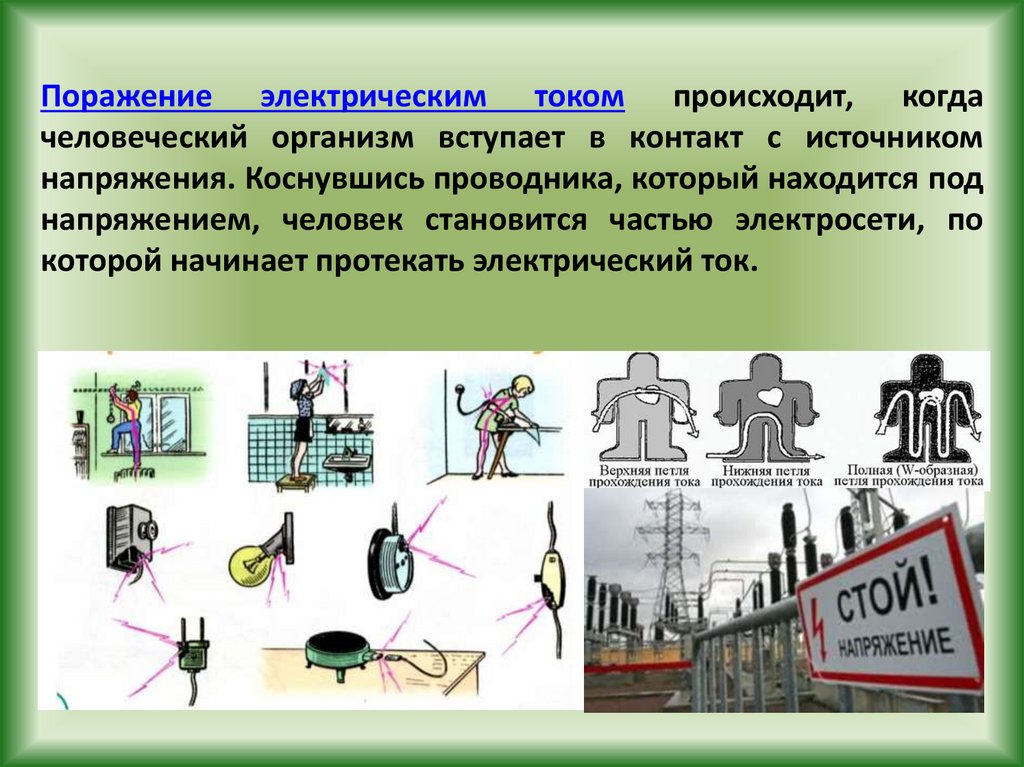 Поражение электрическим током происходит, когда человеческий организм вступает в контакт с источником напряжения. Коснувшись проводника, который находится под напряжением, человек становится частью электросети, по которой начинает протекать электрический ток.

Верхняя петля прохождения тока

Нижняя петля прохождения тока

Полная (W-образная) петля прохождения тока

СТОЙ! НАПРЯЖЕНИЕ